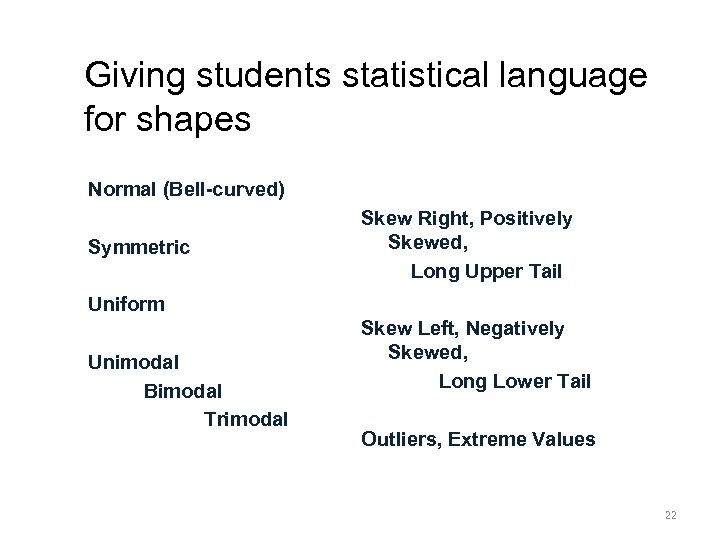 Giving students statistical language for shapes

Normal (Bell-curved)

Symmetric

Uniform

Unimodal

Bimodal

Trimodal

Skew Right, Positively Skewed,

Long Upper Tail

Skew Left, Negatively Skewed,

Long Lower Tail

Outliers, Extreme Values

22